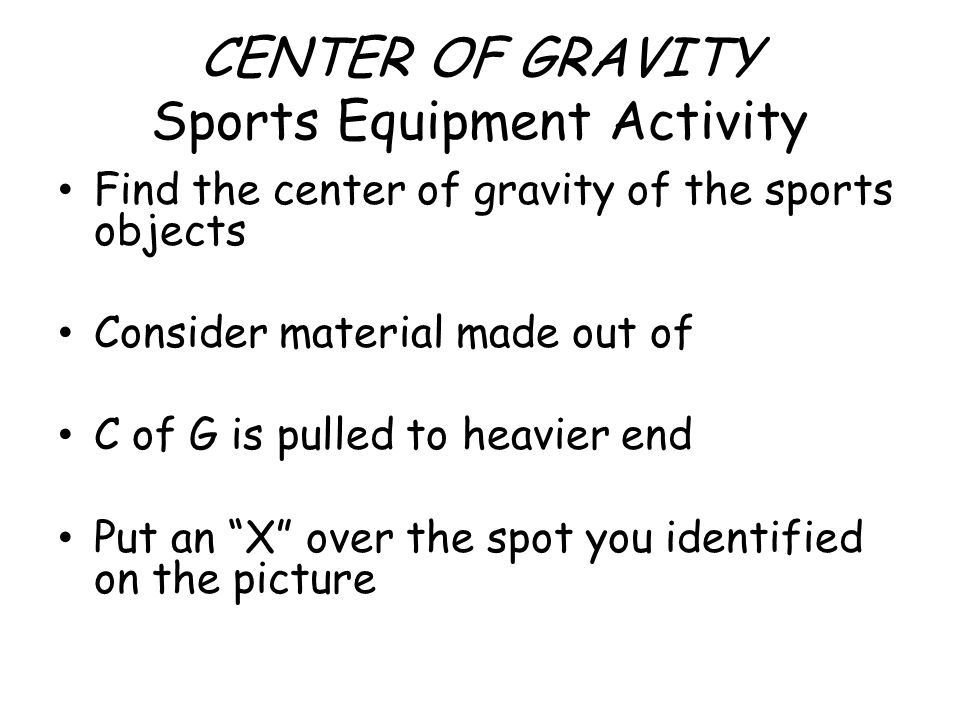 CENTER OF GRAVITY
Sports Equipment Activity

• Find the center of gravity of the sports objects

• Consider material made out of

• C of G is pulled to heavier end

• Put an “X” over the spot you identified on the picture